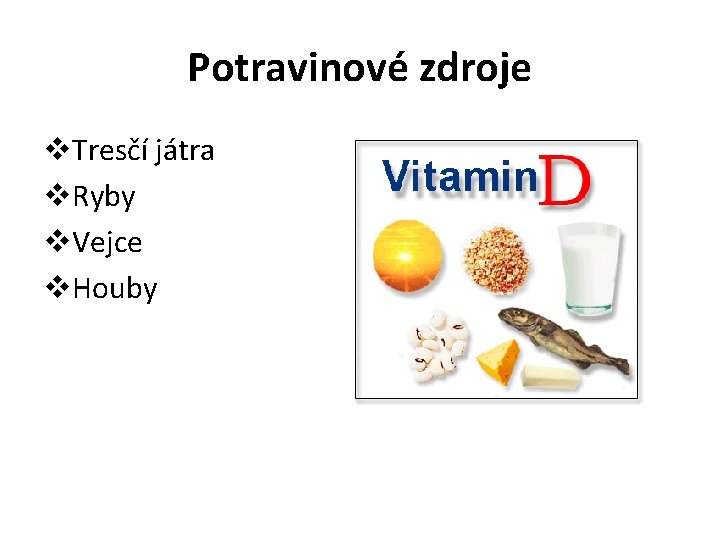 Potravinové zdroje

❖Tresčí játra
❖Ryby
❖Vejce
❖Houby

Vitamin D